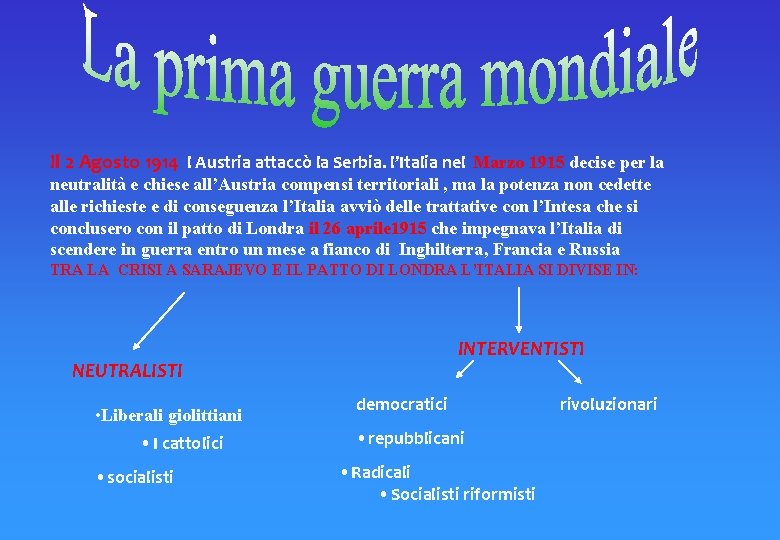 La prima guerra mondiale

Il 2 Agosto 1914 l Austria attaccò la Serbia. l'Italia nel Marzo 1915 decise per la neutralità e chiese all'Austria compensi territoriali , ma la potenza non cedette alle richieste e di conseguenza l'Italia avviò delle trattative con l'Intesa che si conclusero con il patto di Londra il 26 aprile1915 che impegnava l'Italia di scendere in guerra entro un mese a fianco di Inghilterra, Francia e Russia
TRA LA CRISI A SARAJEVO E IL PATTO DI LONDRA L'ITALIA SI DIVISE IN:

NEUTRALISTI

•Liberali giolittiani
• I cattolici
• socialisti

INTERVENTISTI

democratici
• repubblicani
• Radicali
• Socialisti riformisti

rivoluzionari